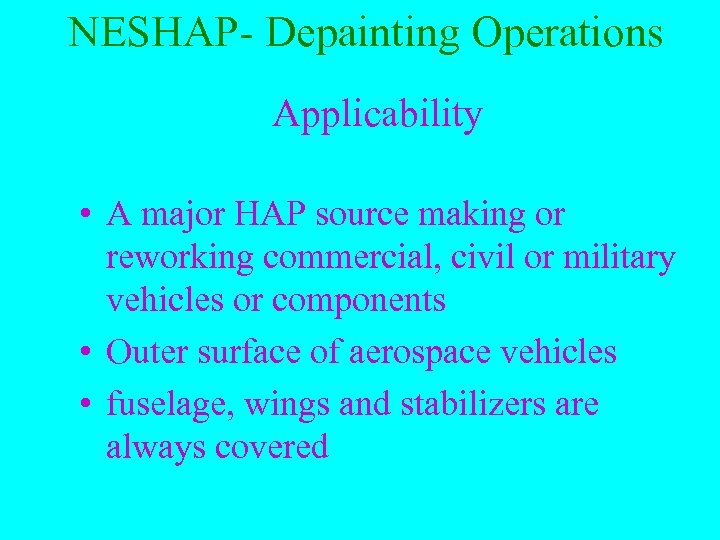 NESHAP- Depainting Operations

Applicability

• A major HAP source making or reworking commercial, civil or military vehicles or components
• Outer surface of aerospace vehicles
• fuselage, wings and stabilizers are always covered